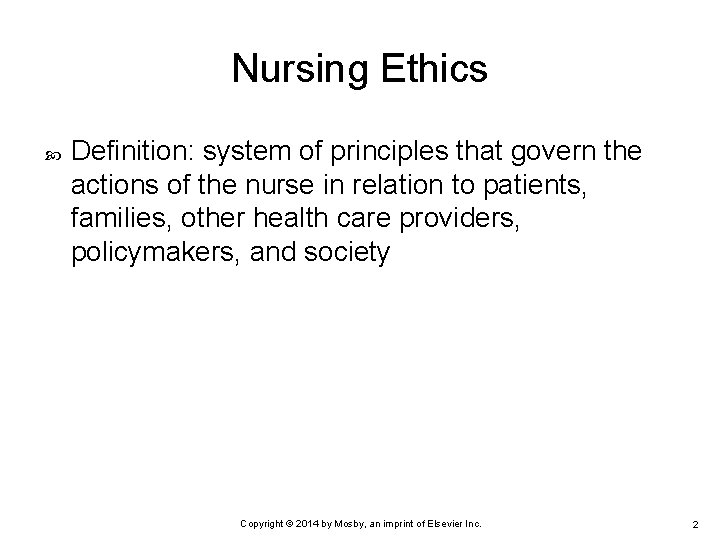 Nursing Ethics

Definition: system of principles that govern the actions of the nurse in relation to patients, families, other health care providers, policymakers, and society

Copyright © 2014 by Mosby, an imprint of Elsevier Inc.

2